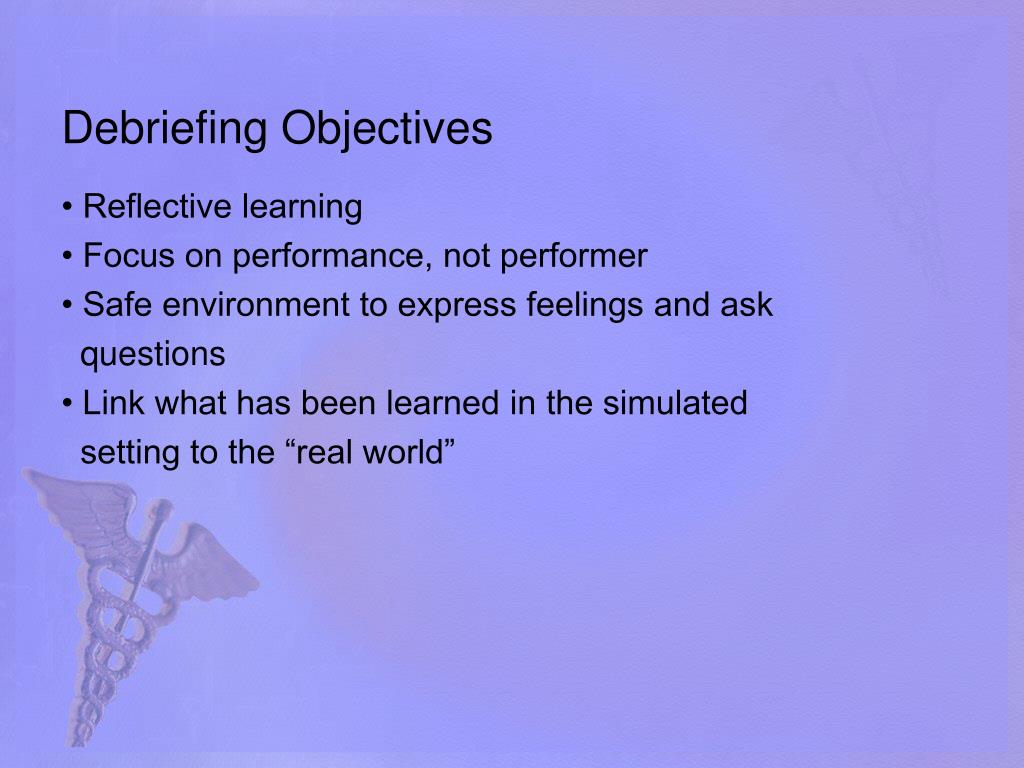 Debriefing Objectives

• Reflective learning
• Focus on performance, not performer
• Safe environment to express feelings and ask questions
• Link what has been learned in the simulated setting to the “real world”